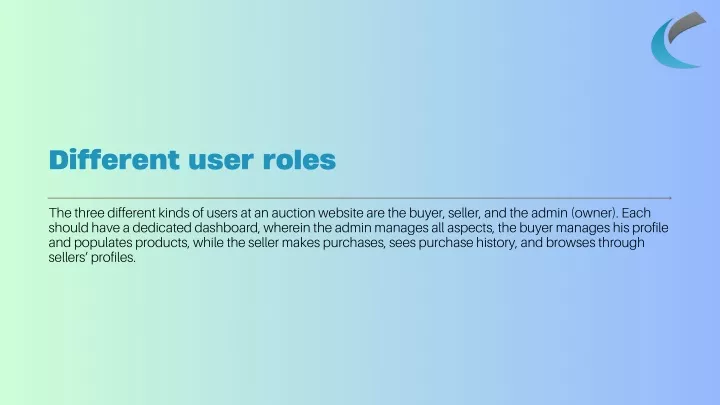 Different user roles

The three different kinds of users at an auction website are the buyer, seller, and the admin (owner). Each should have a dedicated dashboard, wherein the admin manages all aspects, the buyer manages his profile and populates products, while the seller makes purchases, sees purchase history, and browses through sellers' profiles.